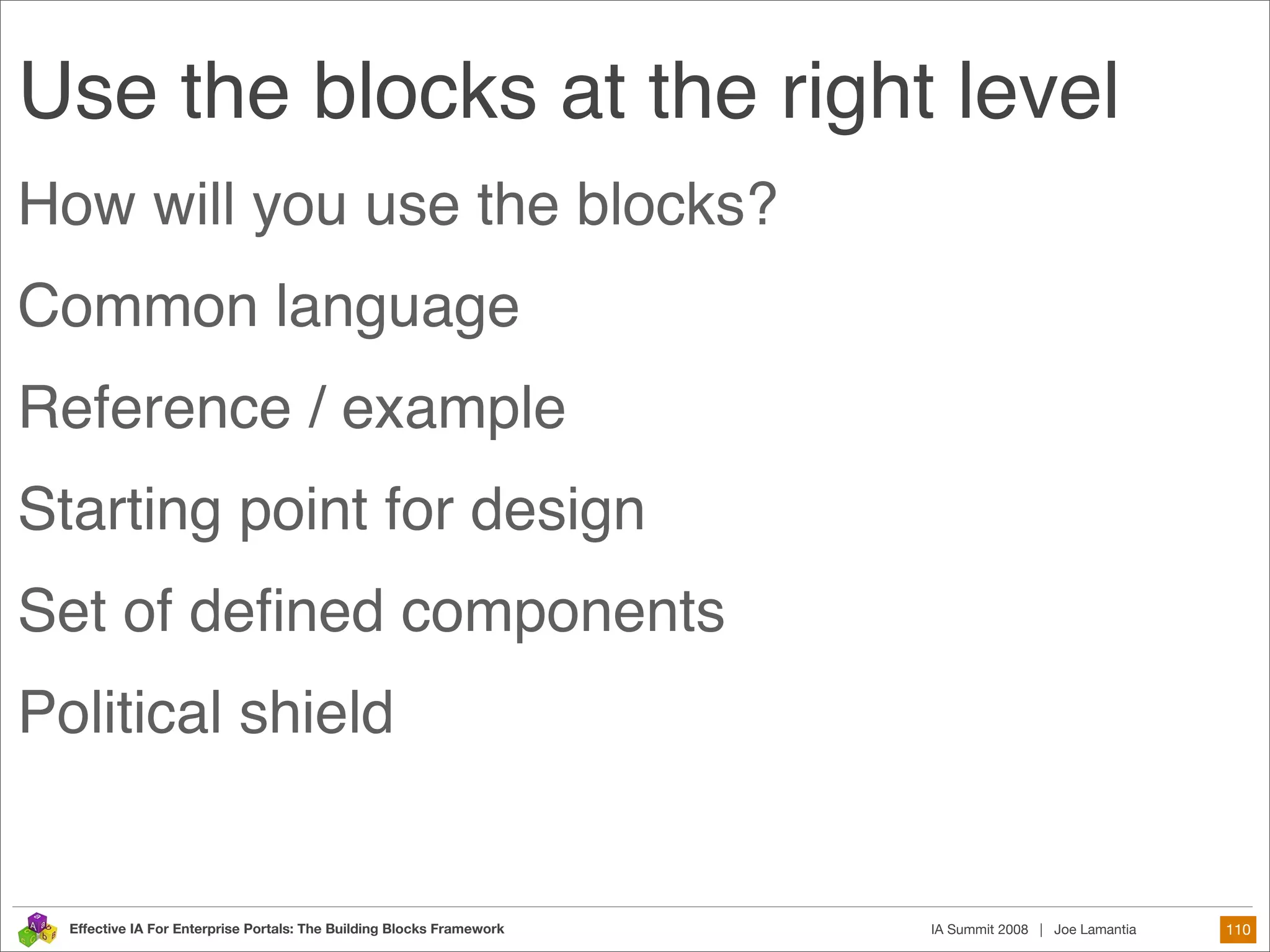 Use the blocks at the right level

How will you use the blocks?

Common language

Reference / example

Starting point for design

Set of defined components

Political shield

Effective IA For Enterprise Portals: The Building Blocks Framework

IA Summit 2008 | Joe Lamantia

110